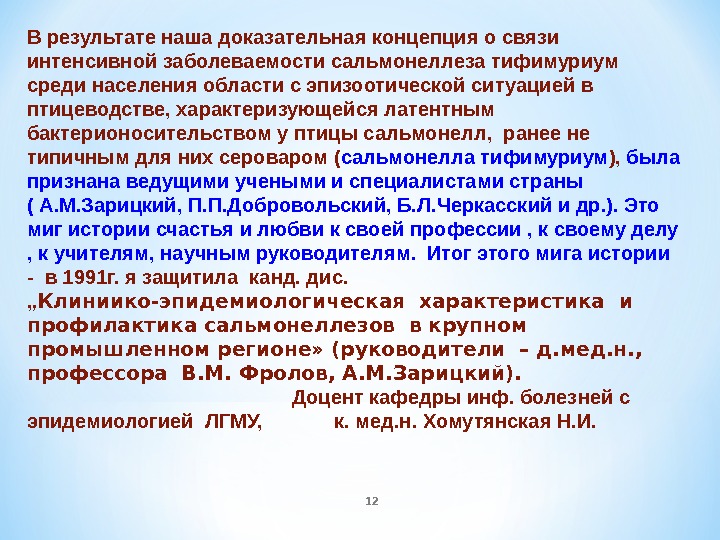 В результате наша доказательная концепция о связи интенсивной заболеваемости сальмонеллеза тифимуриум среди населения области с эпизоотической ситуацией в птицеводстве, характеризующейся латентным бактерионосительством у птицы сальмонелл, ранее не типичным для них сероваром (сальмонелла тифимуриум), была признана ведущими учеными и специалистами страны ( А.М.Зарицкий, П.П.Добровольский, Б.Л.Черкасский и др.). Это миг истории счастья и любви к своей профессии , к своему делу , к учителям, научным руководителям. Итог этого мига истории - в 1991г. я защитила канд. дис. „Клиниико-эпидемиологическая характеристика и профилактика сальмонеллезов в крупном промышленном регионе» (руководители – д.мед.н., профессора В.М. Фролов, А.М.Зарицкий).

Доцент кафедры инф. болезней с эпидемиологией ЛГМУ, к. мед.н. Хомутянская Н.И.

12